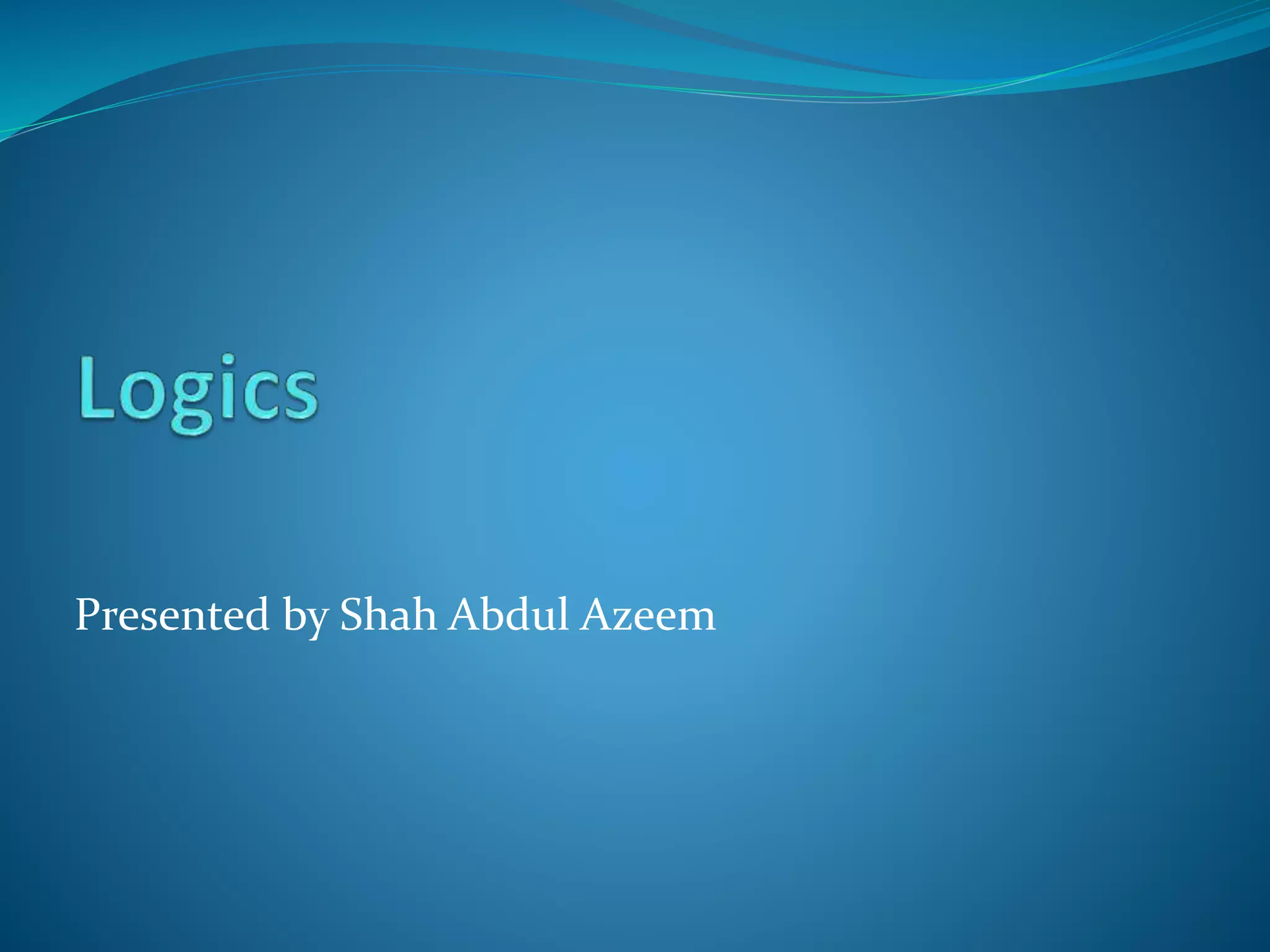 Logics

Presented by Shah Abdul Azeem